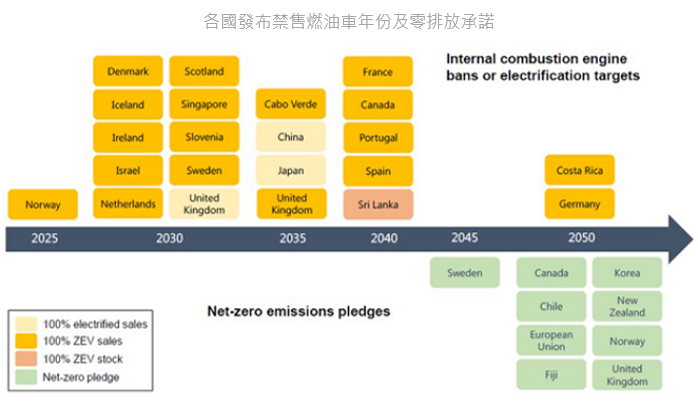 各國發布禁售燃油車年份及零排放承諾

Internal combustion engine bans or electrification targets

Norway

Denmark
Iceland
Ireland
Israel
Netherlands

Scotland
Singapore
Slovenia
Sweden
United Kingdom

Cabo Verde
China
Japan
United Kingdom

France
Canada
Portugal
Spain
Sri Lanka

Costa Rica
Germany

2025 2030 2035 2040 2045 2050

Sweden

Canada
Chile
European Union
Fiji

Korea
New Zealand
Norway
United Kingdom

Net-zero emissions pledges

100% electrified sales
100% ZEV sales
100% ZEV stock
Net-zero pledge